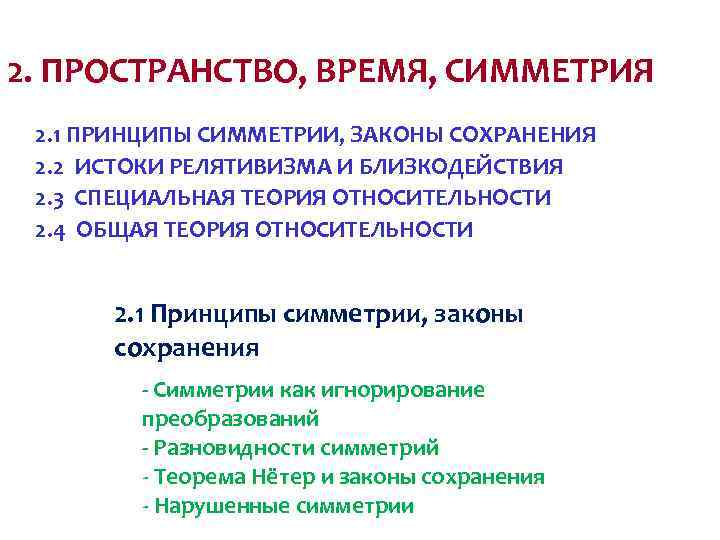 2. ПРОСТРАНСТВО, ВРЕМЯ, СИММЕТРИЯ

2.1 ПРИНЦИПЫ СИММЕТРИИ, ЗАКОНЫ СОХРАНЕНИЯ
2.2 ИСТОКИ РЕЛЯТИВИЗМА И БЛИЗКОДЕЙСТВИЯ
2.3 СПЕЦИАЛЬНАЯ ТЕОРИЯ ОТНОСИТЕЛЬНОСТИ
2.4 ОБЩАЯ ТЕОРИЯ ОТНОСИТЕЛЬНОСТИ

2.1 Принципы симметрии, законы сохранения

- Симметрии как игнорирование преобразований
- Разновидности симметрий
- Теорема Нётер и законы сохранения
- Нарушенные симметрии